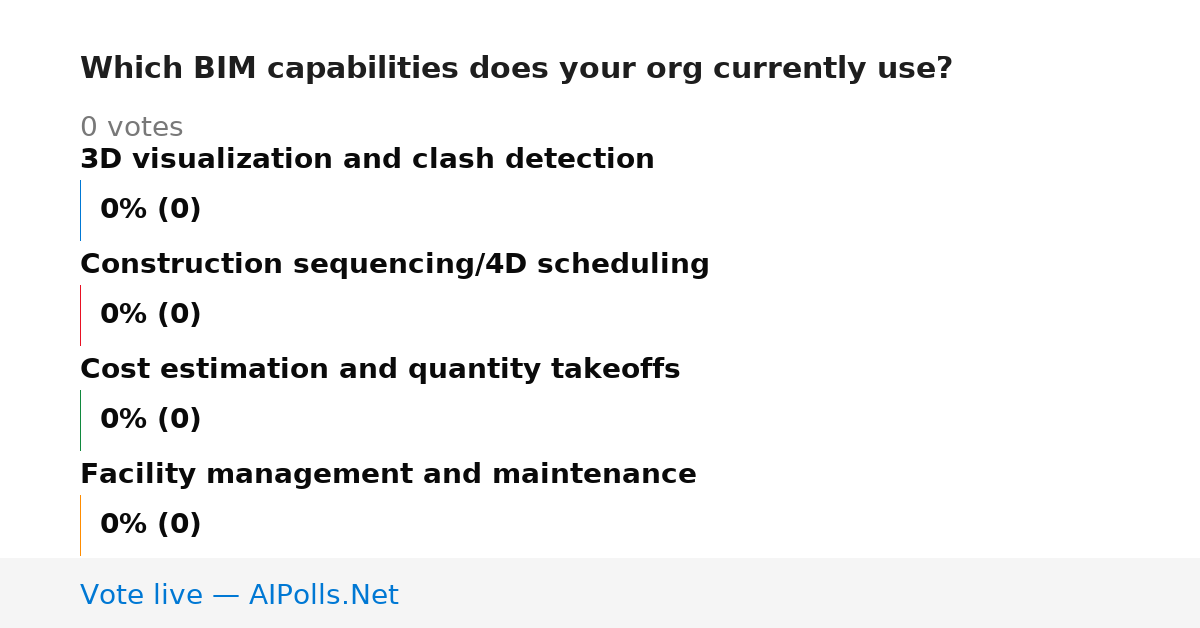 Which BIM capabilities does your org currently use?

0 votes

3D visualization and clash detection

0% (0)

Construction sequencing/4D scheduling

0% (0)

Cost estimation and quantity takeoffs

0% (0)

Facility management and maintenance

0% (0)

Vote live — AIPolls.Net